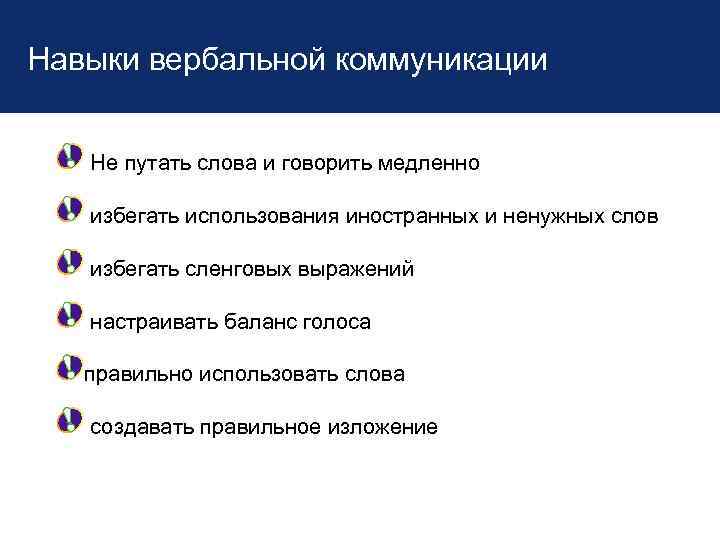 Навыки вербальной коммуникации

Не путать слова и говорить медленно

избегать использования иностранных и ненужных слов

избегать сленговых выражений

настраивать баланс голоса

правильно использовать слова

создавать правильное изложение